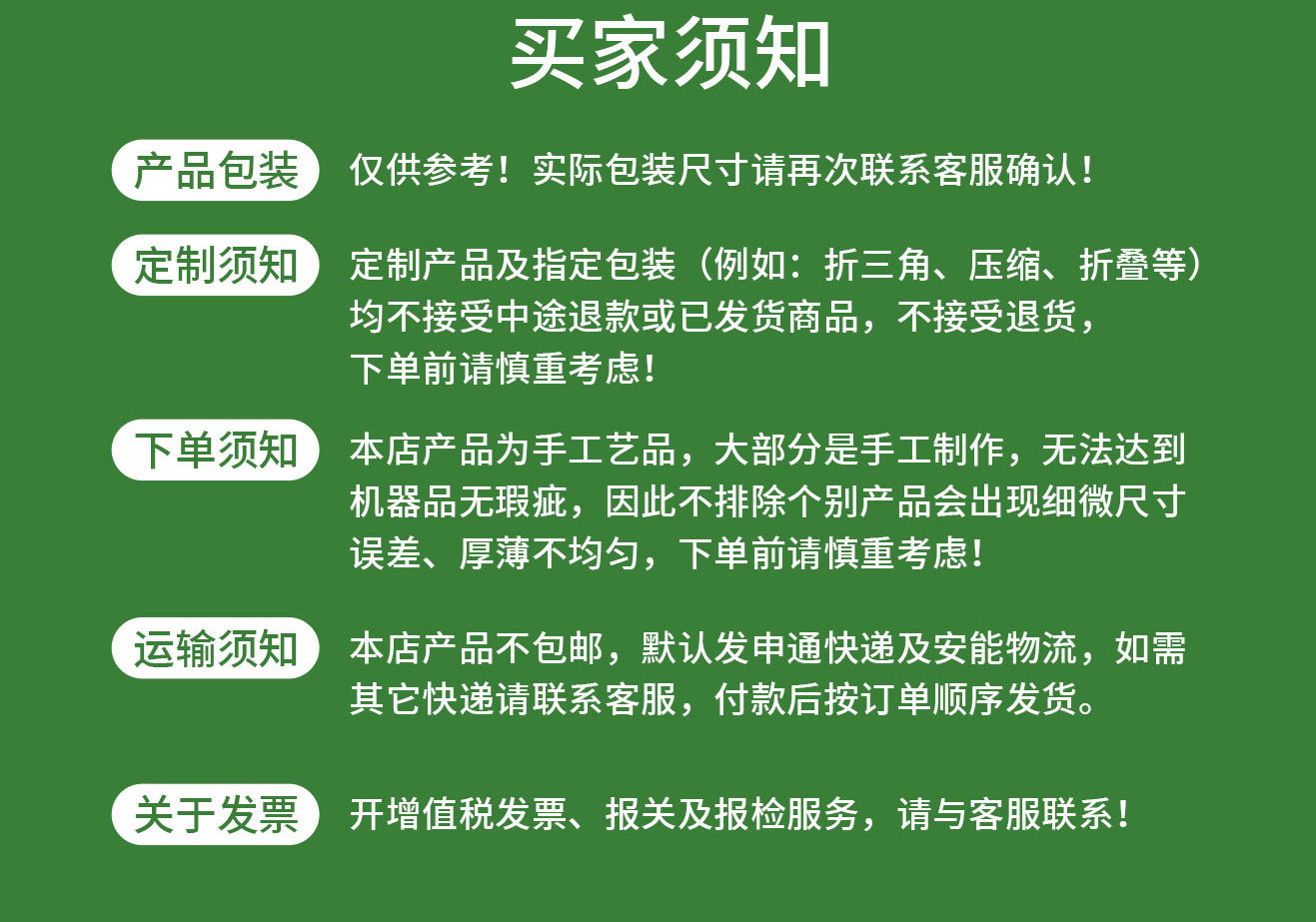 买家须知

产品包装

仅供参考！实际包装尺寸请再次联系客服确认！

定制须知

定制产品及指定包装（例如：折三角、压缩、折叠等）均不接受中途退款或已发货商品，不接受退货，下单前请慎重考虑！

下单须知

本店产品为手工艺品，大部分是手工制作，无法达到机器品无瑕疵，因此不排除个别产品会出现细微尺寸误差、厚薄不均匀，下单前请慎重考虑！

运输须知

本店产品不包邮，默认发申通快递及安能物流，如需其它快递请联系客服，付款后按订单顺序发货。

关于发票

开增值税发票、报关及报检服务，请与客服联系！